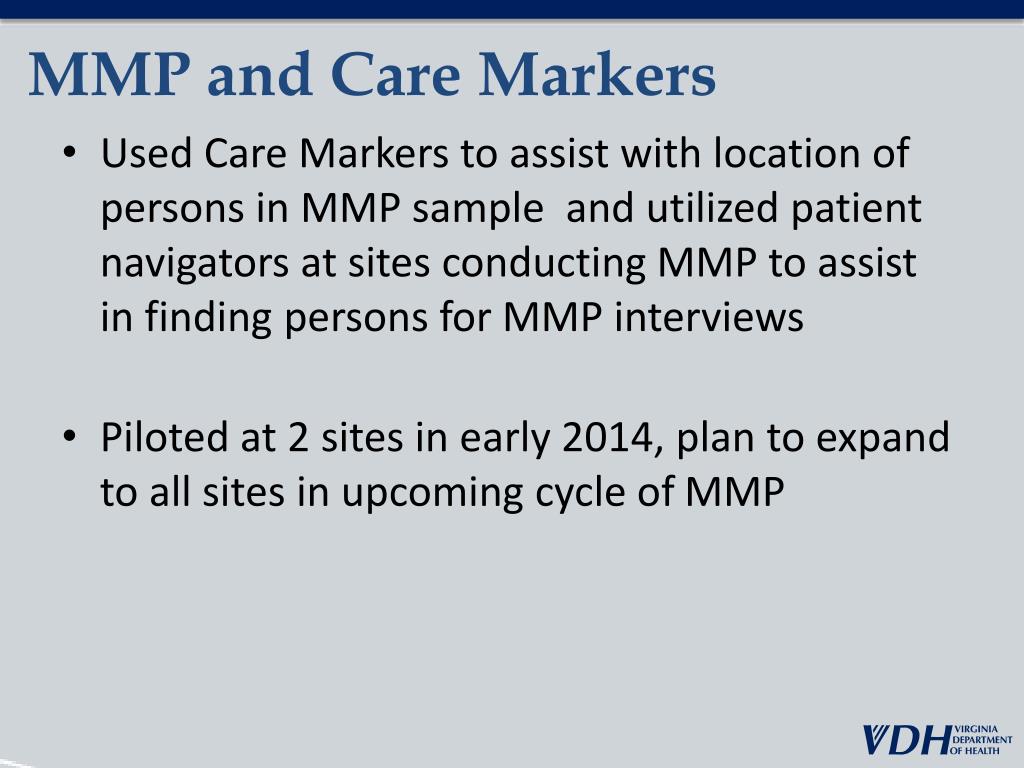 MMP and Care Markers

• Used Care Markers to assist with location of persons in MMP sample and utilized patient navigators at sites conducting MMP to assist in finding persons for MMP interviews

• Piloted at 2 sites in early 2014, plan to expand to all sites in upcoming cycle of MMP

VDH VIRGINIA DEPARTMENT OF HEALTH